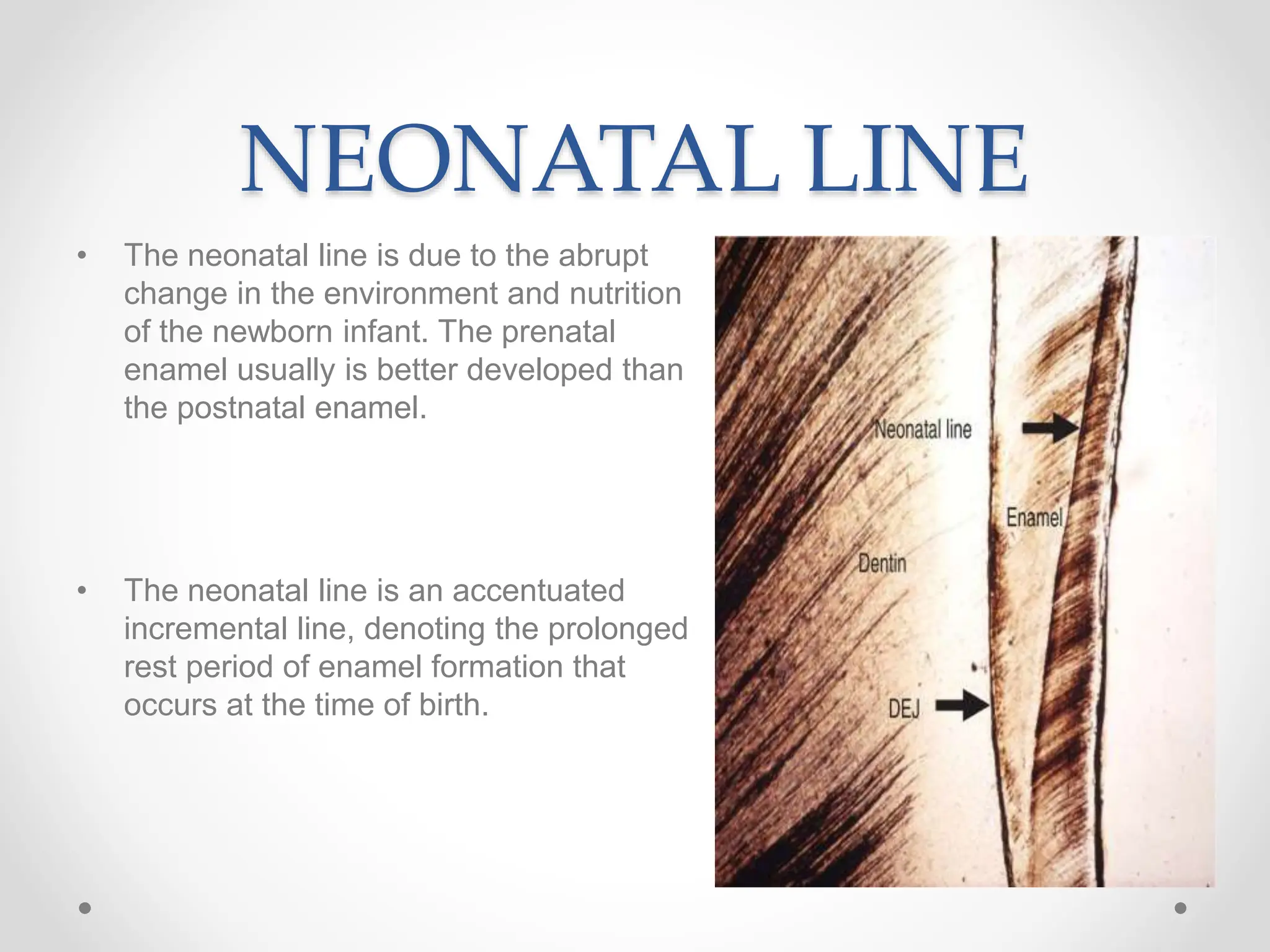 NEONATAL LINE

• The neonatal line is due to the abrupt change in the environment and nutrition of the newborn infant. The prenatal enamel usually is better developed than the postnatal enamel.

• The neonatal line is an accentuated incremental line, denoting the prolonged rest period of enamel formation that occurs at the time of birth.

Neonatal line
Enamel
Dentin
DEJ